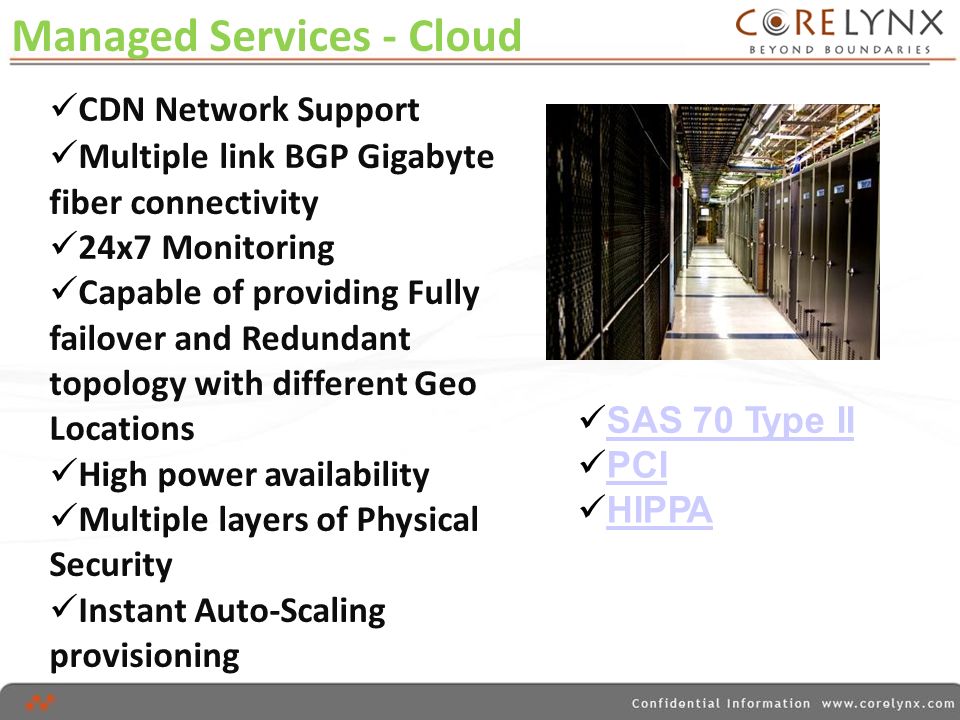 Managed Services - Cloud

CORELYNX
BEYOND BOUNDARIES

✓CDN Network Support
✓Multiple link BGP Gigabyte fiber connectivity
✓24x7 Monitoring
✓Capable of providing Fully failover and Redundant topology with different Geo Locations
✓High power availability
✓Multiple layers of Physical Security
✓Instant Auto-Scaling provisioning

✓SAS 70 Type II
✓PCI
✓HIPPA

Confidential Information www.corelynx.com